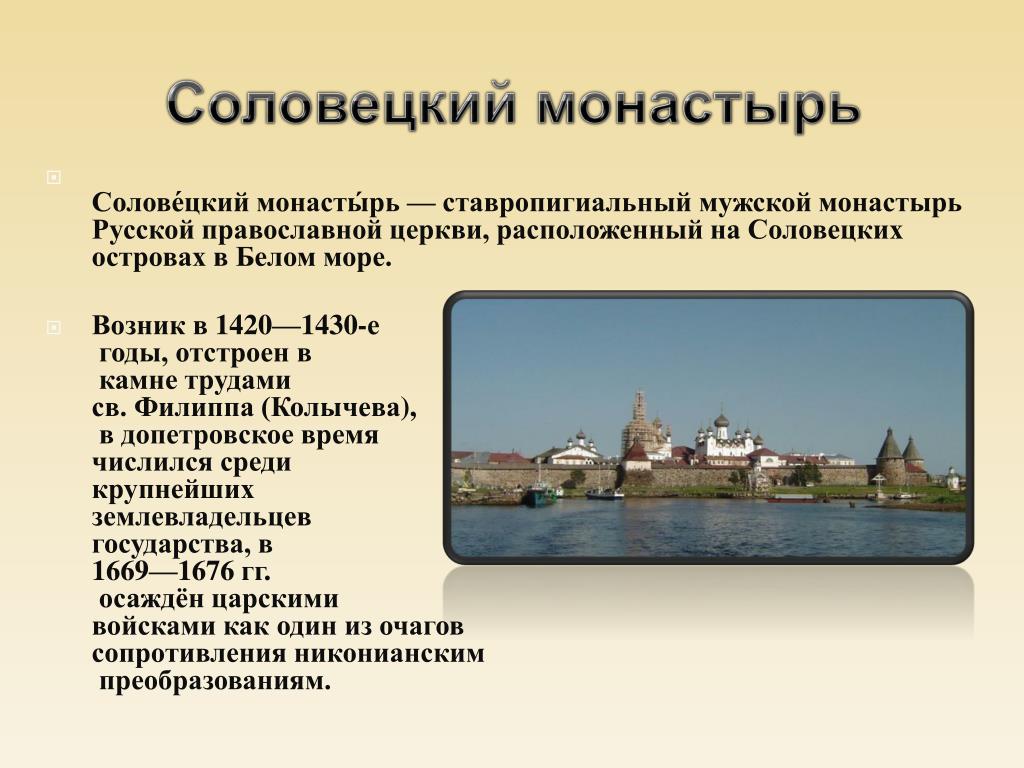 Соловецкий монастырь

Солове́цкий монасты́рь — ставропигиальный мужской монастырь Русской православной церкви, расположенный на Соловецких островах в Белом море.

Возник в 1420—1430-е годы, отстроен в камне трудами св. Филиппа (Колычева), в допетровское время числился среди крупнейших землевладельцев государства, в 1669—1676 гг. осаждён царскими войсками как один из очагов сопротивления никонианским преобразованиям.